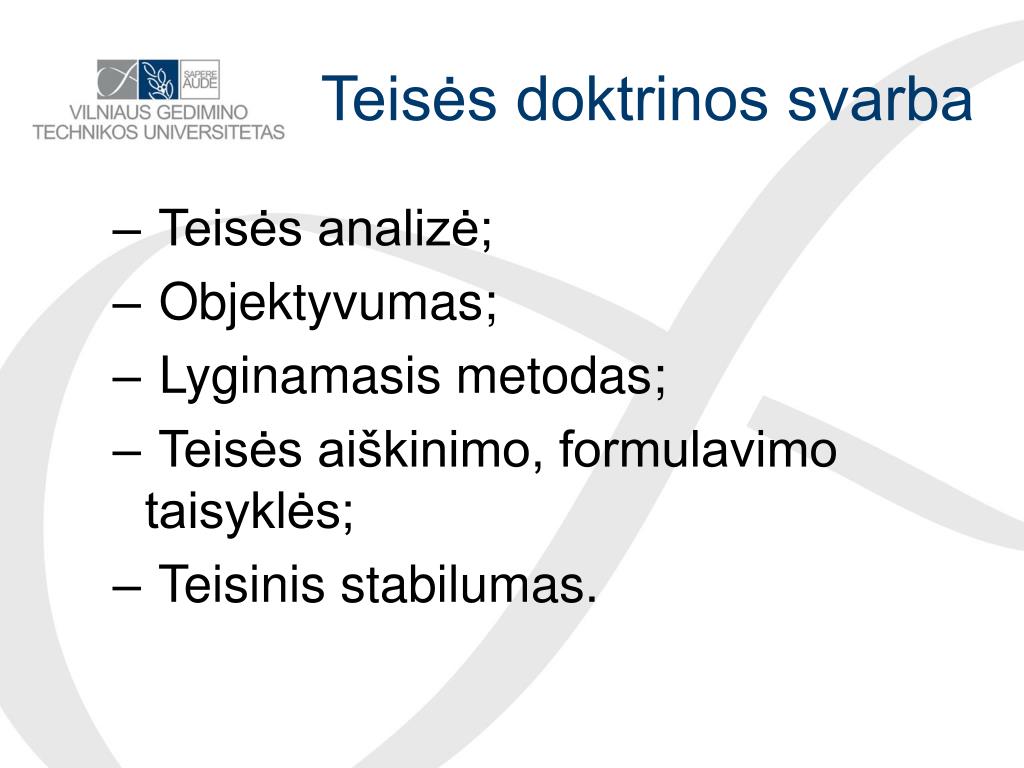 SAPERE AUDE
VILNIAUS GEDIMINO TECHNIKOS UNIVERSITETAS

Teisės doktrinos svarba

– Teisės analizė;
– Objektyvumas;
– Lyginamasis metodas;
– Teisės aiškinimo, formulavimo taisyklės;
– Teisinis stabilumas.